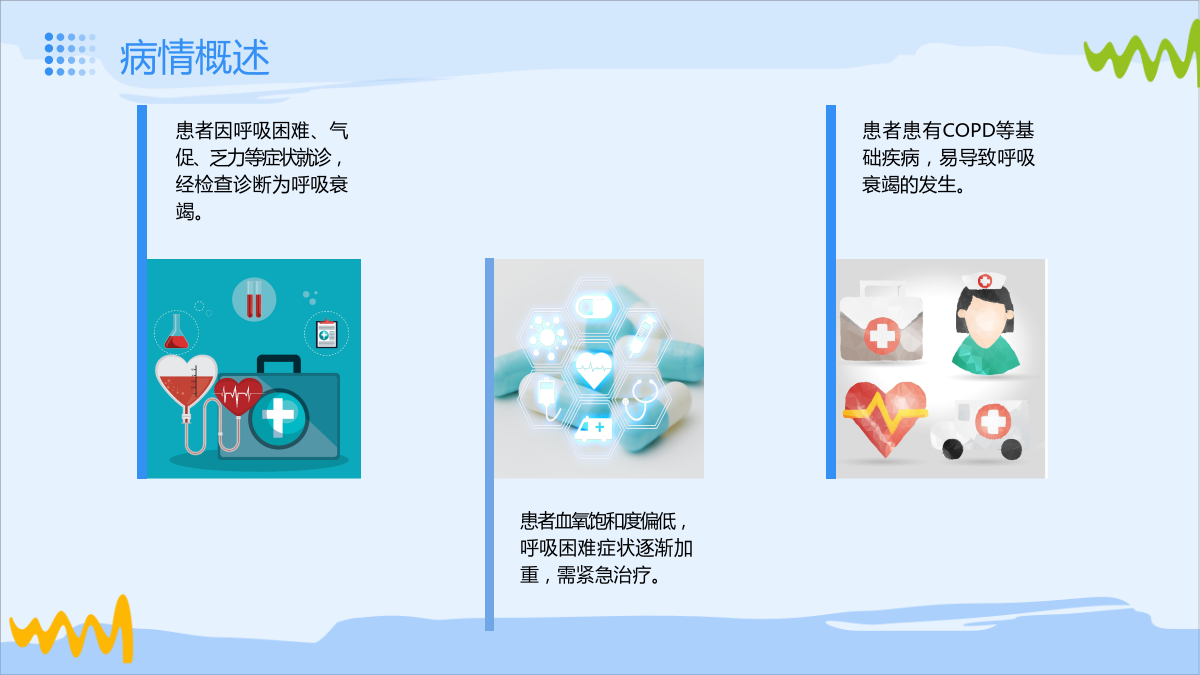 病情概述

患者因呼吸困难、气促、乏力等症状就诊，经检查诊断为呼吸衰竭。

患者血氧饱和度偏低，呼吸困难症状逐渐加重，需紧急治疗。

患者患有COPD等基础疾病，易导致呼吸衰竭的发生。